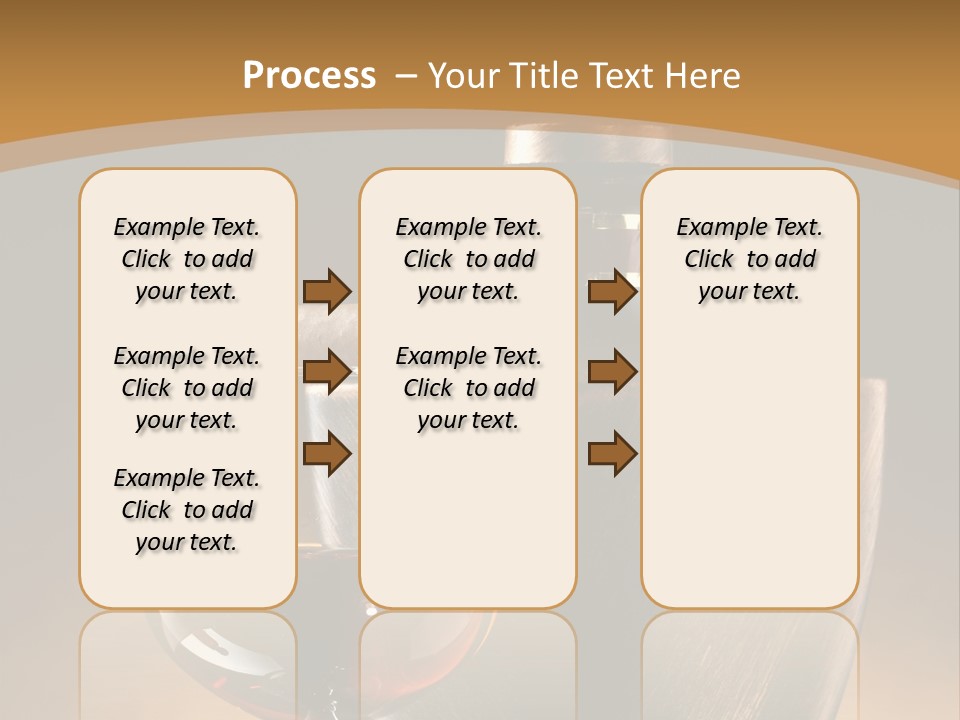 Process – Your Title Text Here

Example Text. Click to add your text.

Example Text. Click to add your text.

Example Text. Click to add your text.

Example Text. Click to add your text.

Example Text. Click to add your text.

Example Text. Click to add your text.